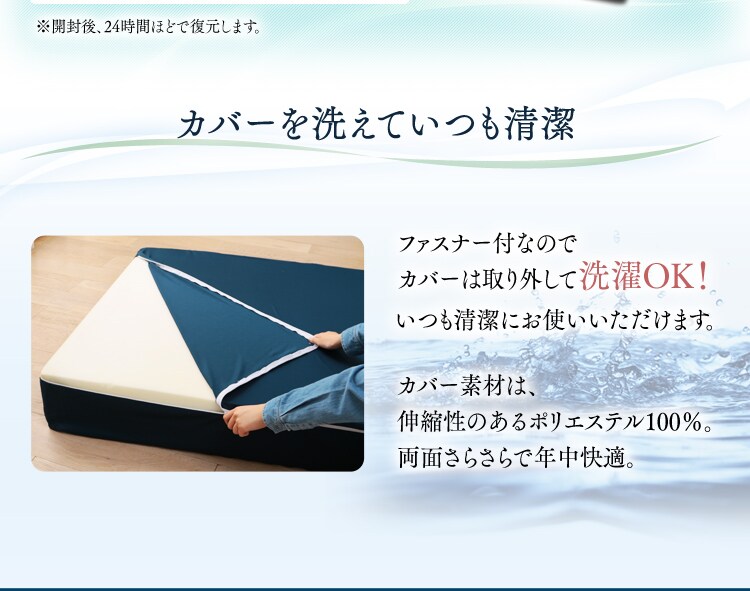 ※開封後、24時間ほどで復元します。

カバーを洗えていつも清潔

ファスナー付なので
カバーは取り外して洗濯OK！
いつも清潔にお使いいただけます。

カバー素材は、
伸縮性のあるポリエステル100％。
両面さらさらで年中快適。